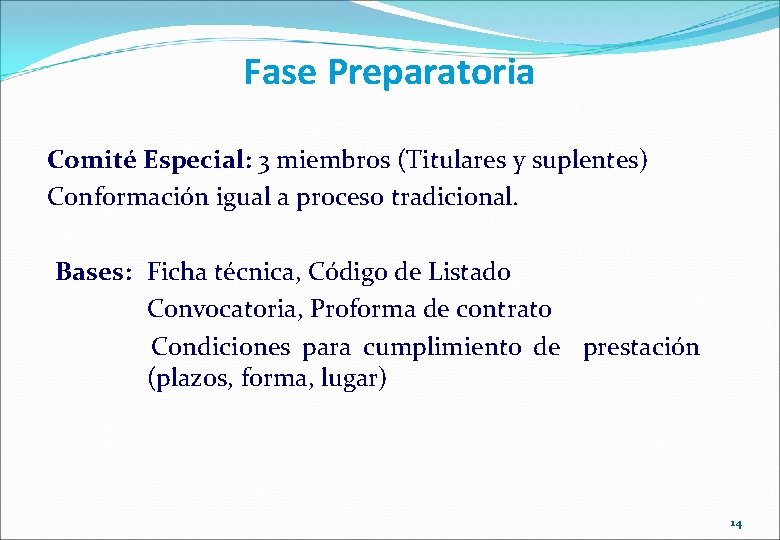 Fase Preparatoria

Comité Especial: 3 miembros (Titulares y suplentes)
Conformación igual a proceso tradicional.

Bases: Ficha técnica, Código de Listado
Convocatoria, Proforma de contrato
Condiciones para cumplimiento de prestación (plazos, forma, lugar)

14